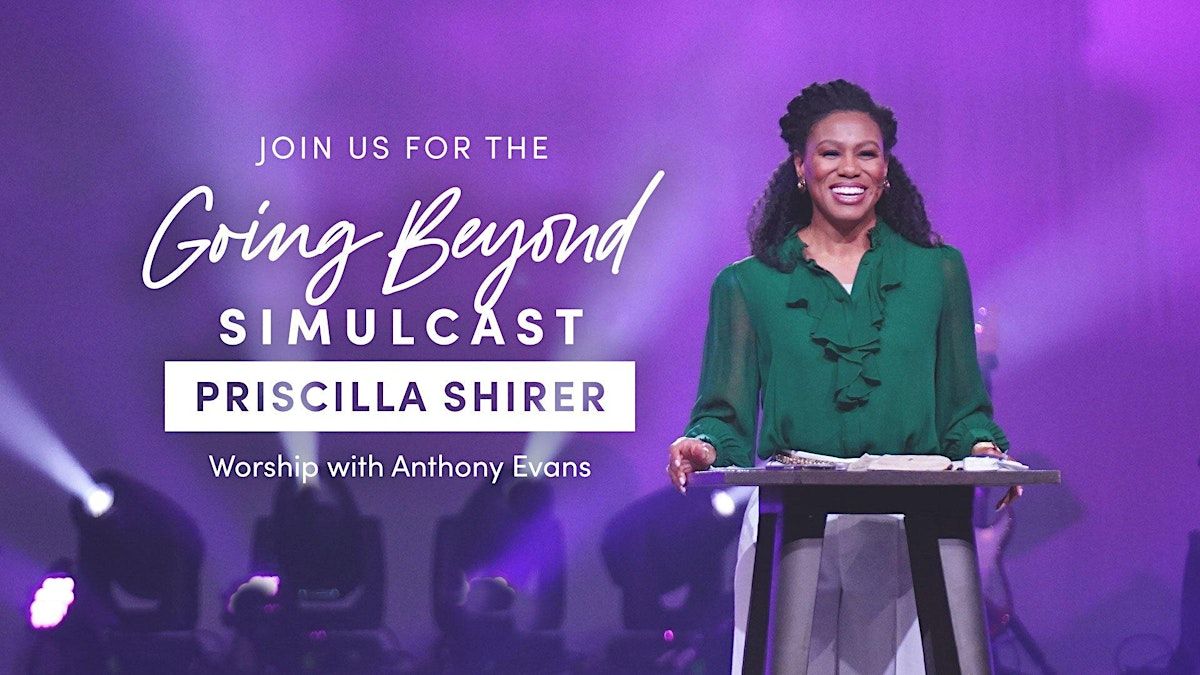 JOIN US FOR THE

Going Beyond

SIMULCAST

PRISCILLA SHIRER

Worship with Anthony Evans